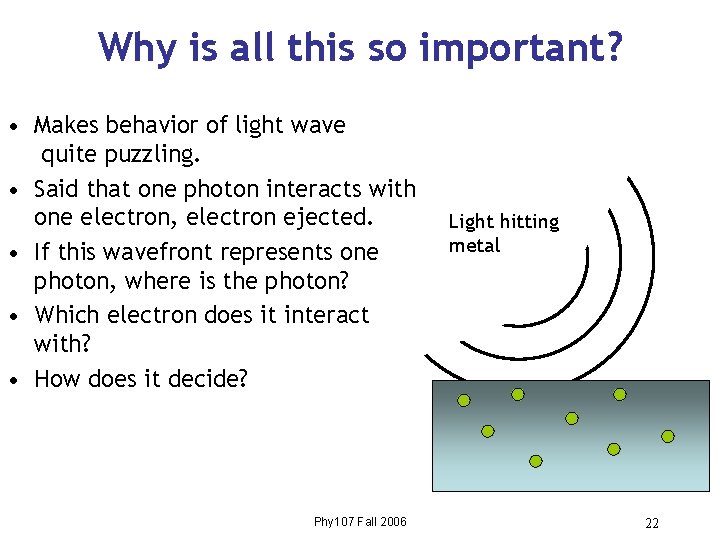 Why is all this so important?

• Makes behavior of light wave quite puzzling.
• Said that one photon interacts with one electron, electron ejected.
• If this wavefront represents one photon, where is the photon?
• Which electron does it interact with?
• How does it decide?

Light hitting metal

Phy107 Fall 2006

22